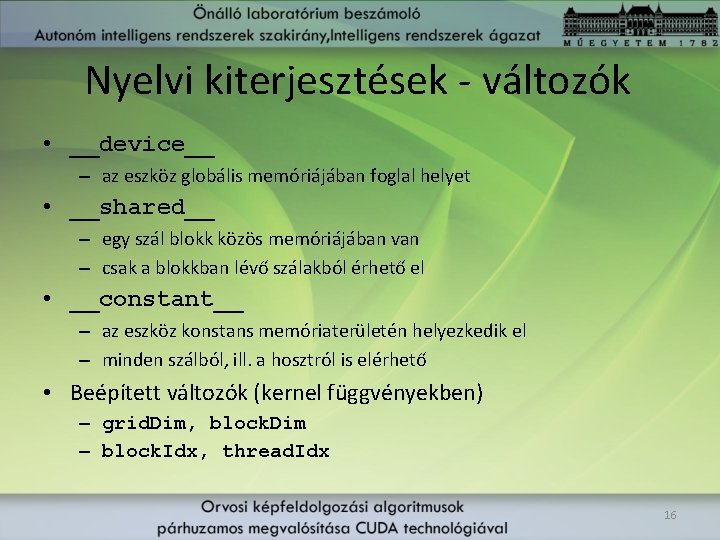 Önálló laboratórium beszámoló
Autonóm intelligens rendszerek szakirány,Intelligens rendszerek ágazat

MŰEGYETEM 1782

Nyelvi kiterjesztések - változók

• __device__
– az eszköz globális memóriájában foglal helyet
• __shared__
– egy szál blokk közös memóriájában van
– csak a blokkban lévő szálakból érhető el
• __constant__
– az eszköz konstans memóriaterületén helyezkedik el
– minden szálból, ill. a hosztról is elérhető
• Beépített változók (kernel függvényekben)
– gridDim, blockDim
– blockIdx, threadIdx

Orvosi képfeldolgozási algoritmusok párhuzamos megvalósítása CUDA technológiával

16